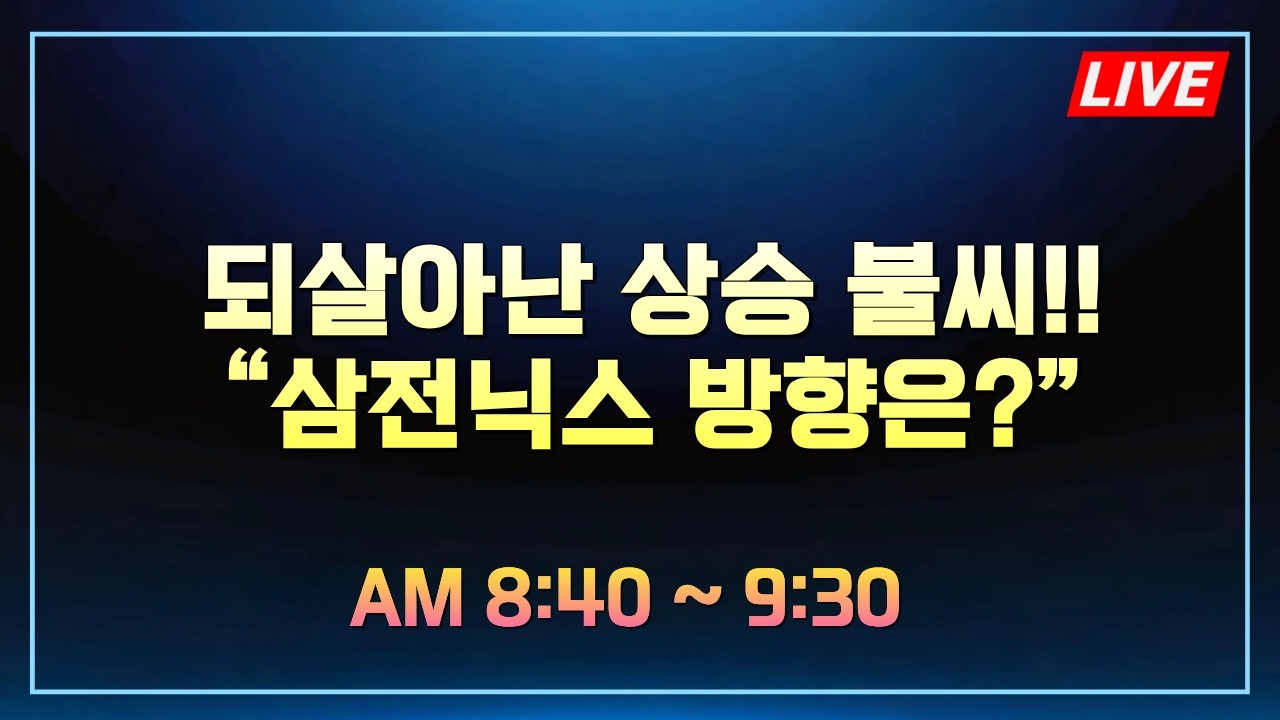 LIVE

되살아난 상승 불씨!!
“삼전닉스 방향은?”

AM 8:40 ~ 9:30